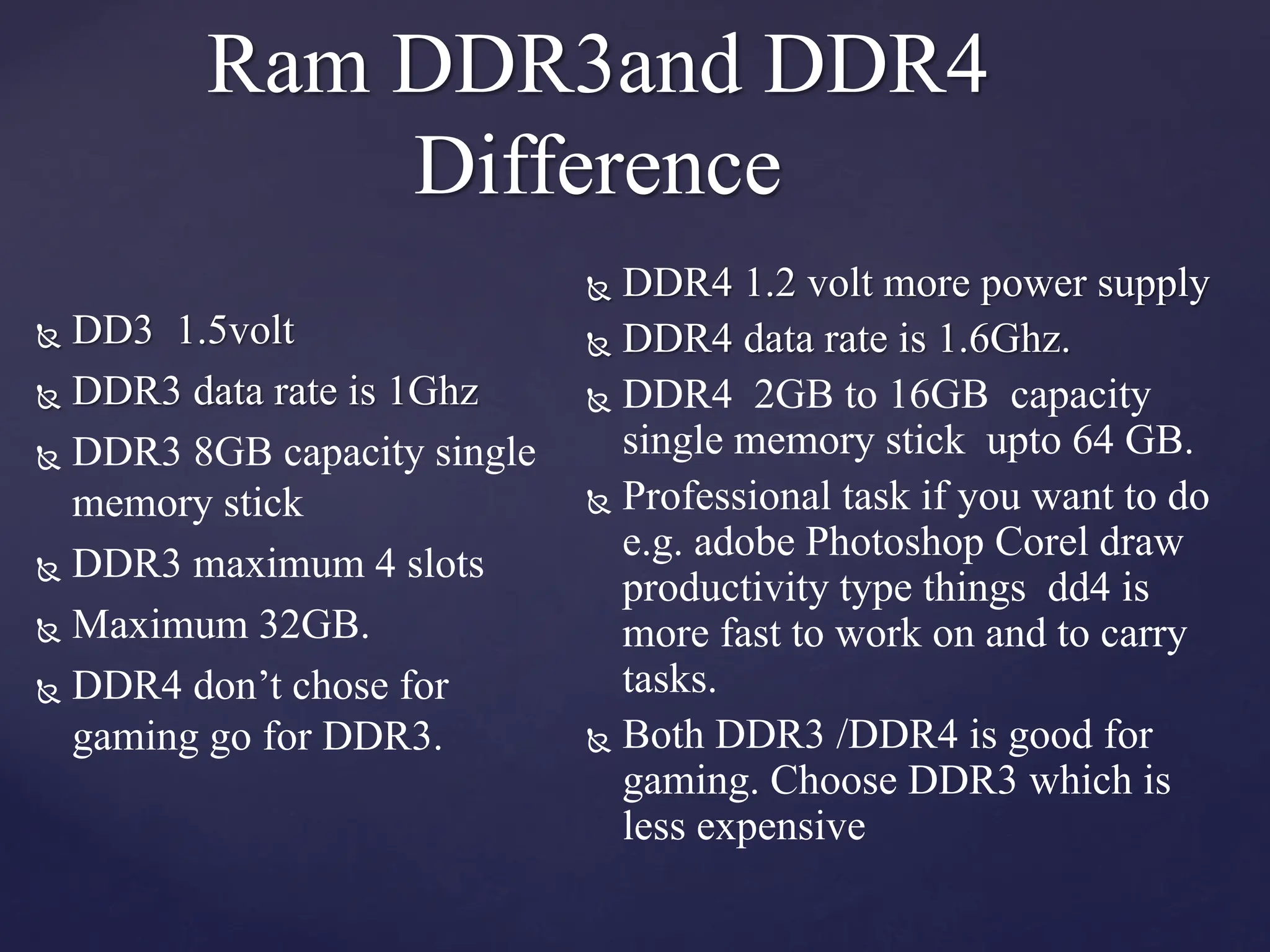 Ram DDR3and DDR4 Difference

DD3 1.5volt

DDR3 data rate is 1Ghz

DDR3 8GB capacity single memory stick

DDR3 maximum 4 slots

Maximum 32GB.

DDR4 don’t chose for gaming go for DDR3.

DDR4 1.2 volt more power supply

DDR4 data rate is 1.6Ghz.

DDR4 2GB to 16GB capacity single memory stick upto 64 GB.

Professional task if you want to do e.g. adobe Photoshop Corel draw productivity type things dd4 is more fast to work on and to carry tasks.

Both DDR3 /DDR4 is good for gaming. Choose DDR3 which is less expensive